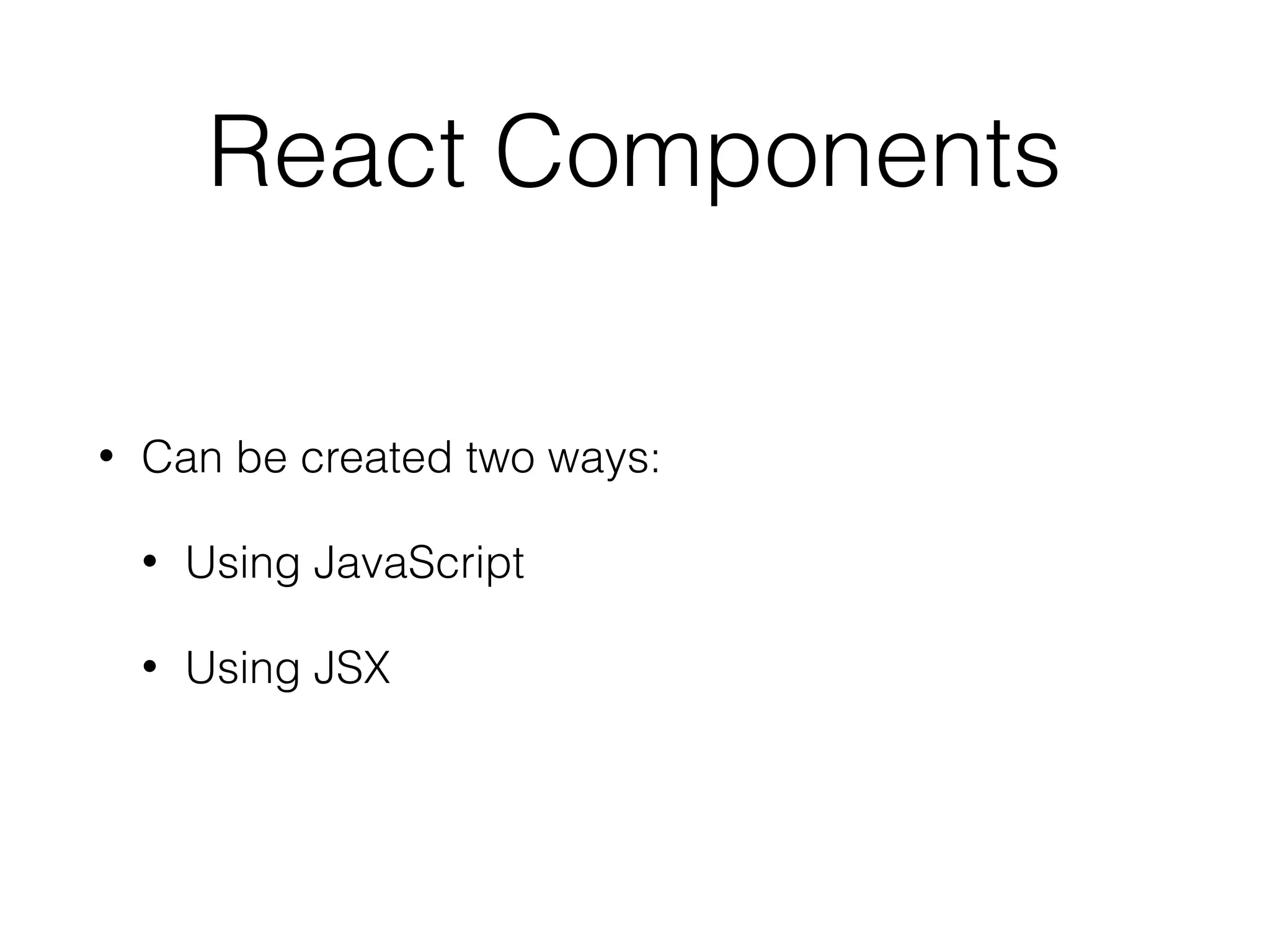 React Components

• Can be created two ways:

  • Using JavaScript

  • Using JSX